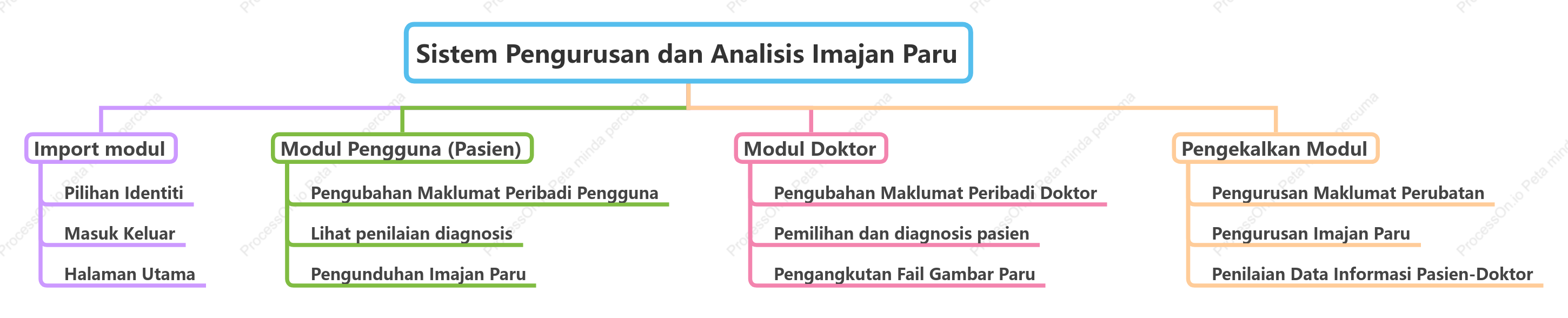 Sistem Pengurusan dan Analisis Imajan Paru

Import modul

Pilihan Identiti

Masuk Keluar

Halaman Utama

Modul Pengguna (Pasien)

Pengubahan Maklumat Peribadi Pengguna

Lihat penilaian diagnosis

Pengunduhan Imajan Paru

Modul Doktor

Pengubahan Maklumat Peribadi Doktor

Pemilihan dan diagnosis pasien

Pengangkutan Fail Gambar Paru

Pengekalkan Modul

Pengurusan Maklumat Perubatan

Pengurusan Imajan Paru

Penilaian Data Informasi Pasien-Doktor

ProcessOn.io Peta minda percuma